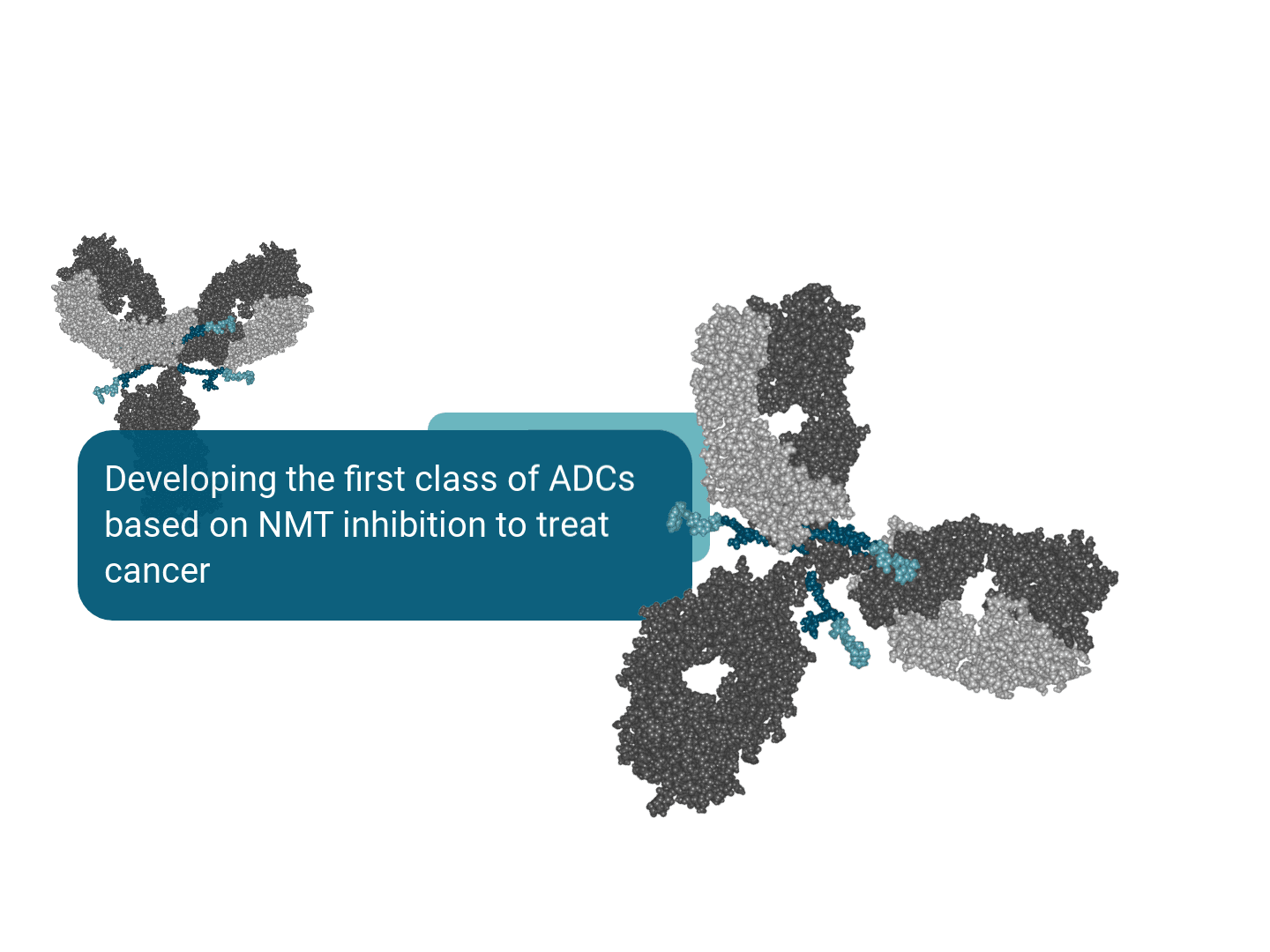 Developing the first class of ADCs based on NMT inhibition to treat cancer